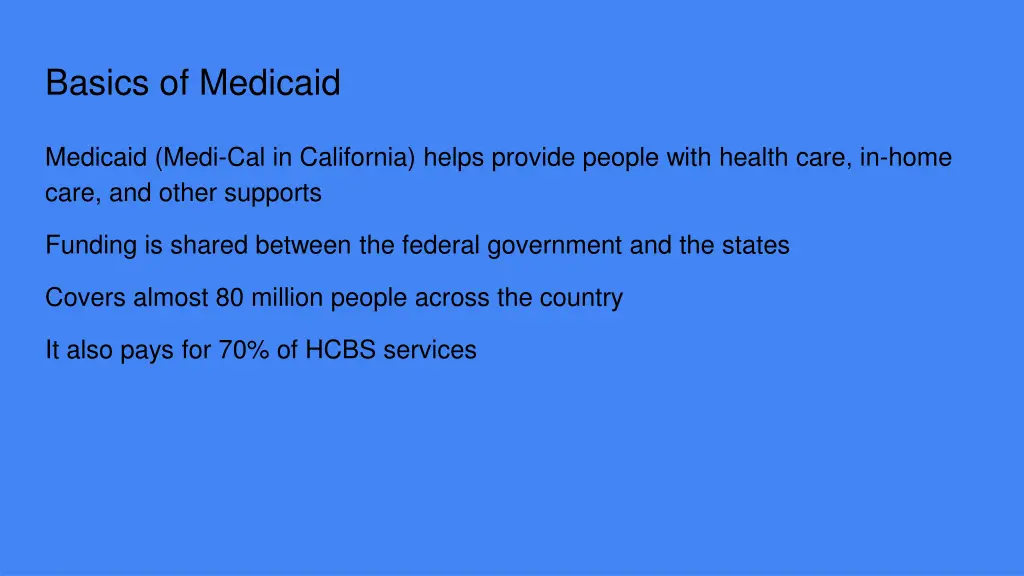 Basics of Medicaid

Medicaid (Medi-Cal in California) helps provide people with health care, in-home care, and other supports

Funding is shared between the federal government and the states

Covers almost 80 million people across the country

It also pays for 70% of HCBS services